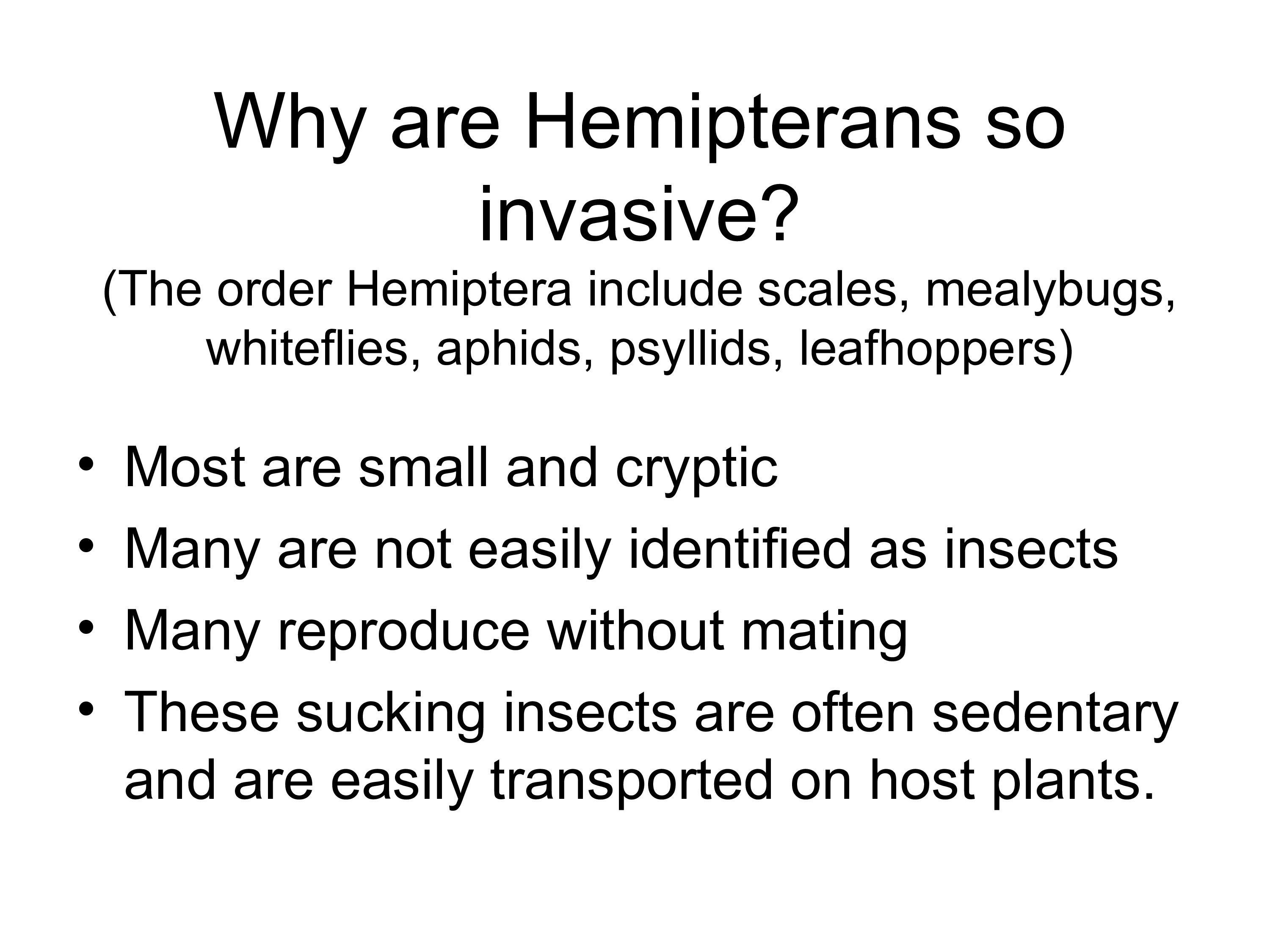 Why are Hemipterans so invasive?
(The order Hemiptera include scales, mealybugs, whiteflies, aphids, psyllids, leafhoppers)

• Most are small and cryptic
• Many are not easily identified as insects
• Many reproduce without mating
• These sucking insects are often sedentary and are easily transported on host plants.